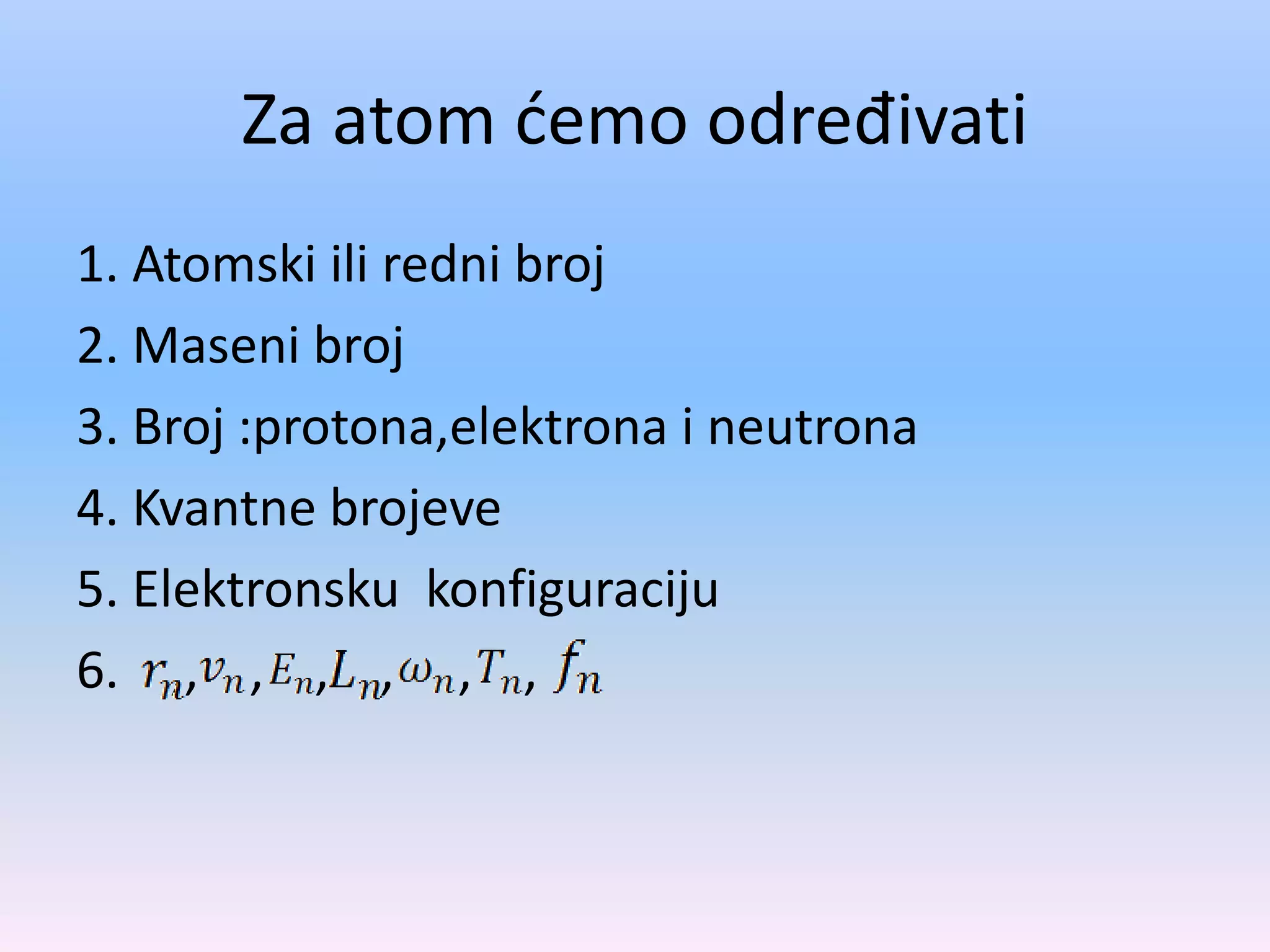 Za atom ćemo određivati

1. Atomski ili redni broj
2. Maseni broj
3. Broj :protona,elektrona i neutrona
4. Kvantne brojeve
5. Elektronsku konfiguraciju
6. $r_n, v_n, E_n, L_n, \omega_n, T_n, f_n$